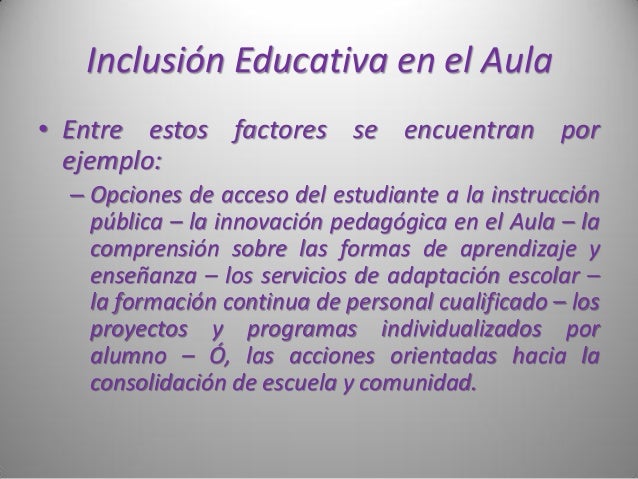 Inclusión Educativa en el Aula

• Entre estos factores se encuentran por ejemplo:

– Opciones de acceso del estudiante a la instrucción pública – la innovación pedagógica en el Aula – la comprensión sobre las formas de aprendizaje y enseñanza – los servicios de adaptación escolar – la formación continua de personal cualificado – los proyectos y programas individualizados por alumno – Ó, las acciones orientadas hacia la consolidación de escuela y comunidad.